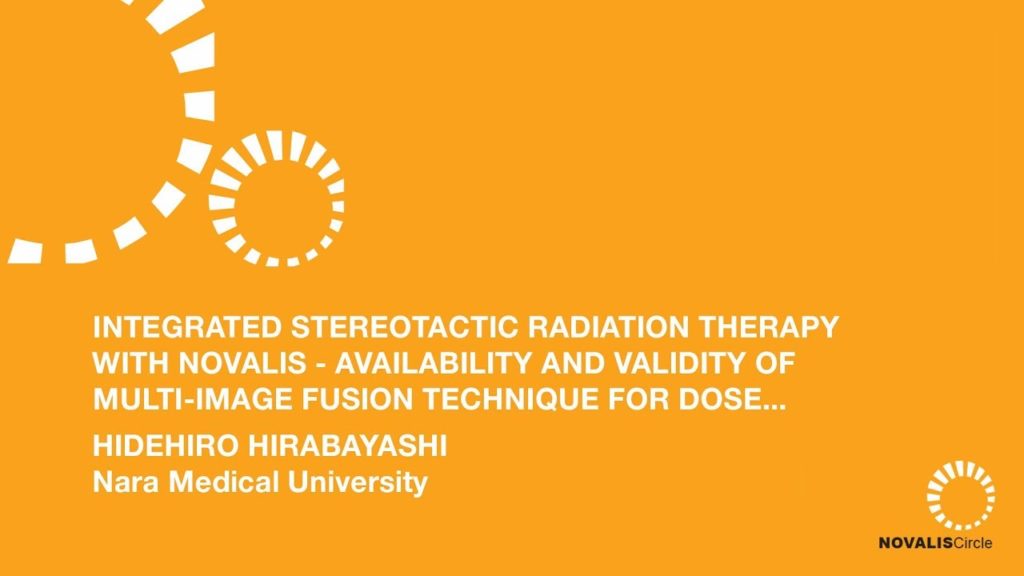 INTEGRATED STEREOTACTIC RADIATION THERAPY WITH NOVALIS - AVAILABILITY AND VALIDITY OF MULTI-IMAGE FUSION TECHNIQUE FOR DOSE...

HIDEHIRO HIRABAYASHI
Nara Medical University

NOVALISCircle